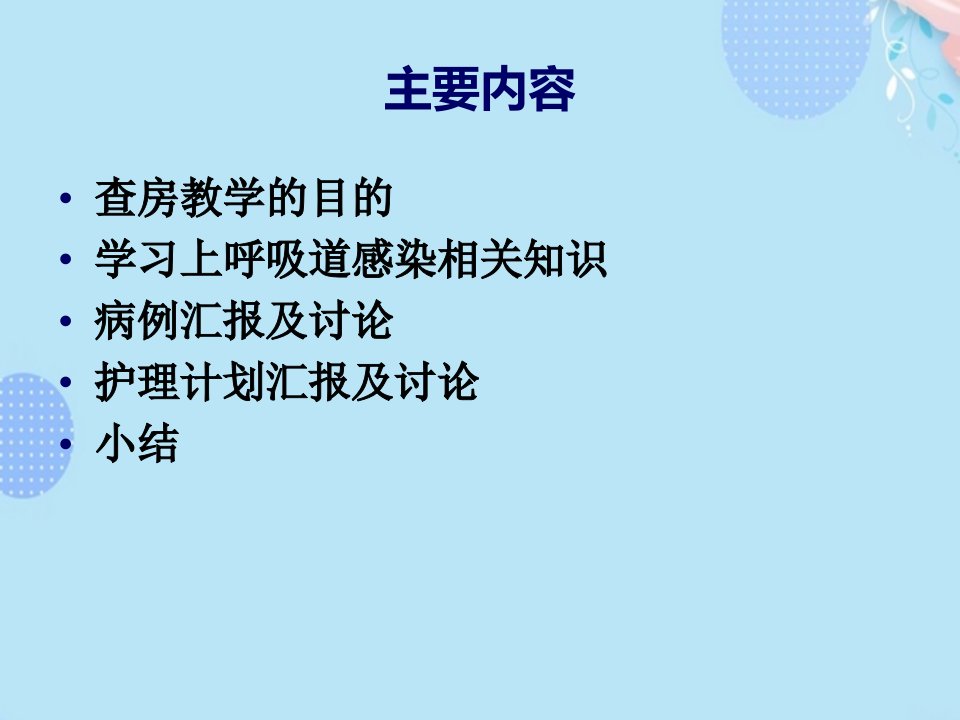 主要内容

• 查房教学的目的
• 学习上呼吸道感染相关知识
• 病例汇报及讨论
• 护理计划汇报及讨论
• 小结